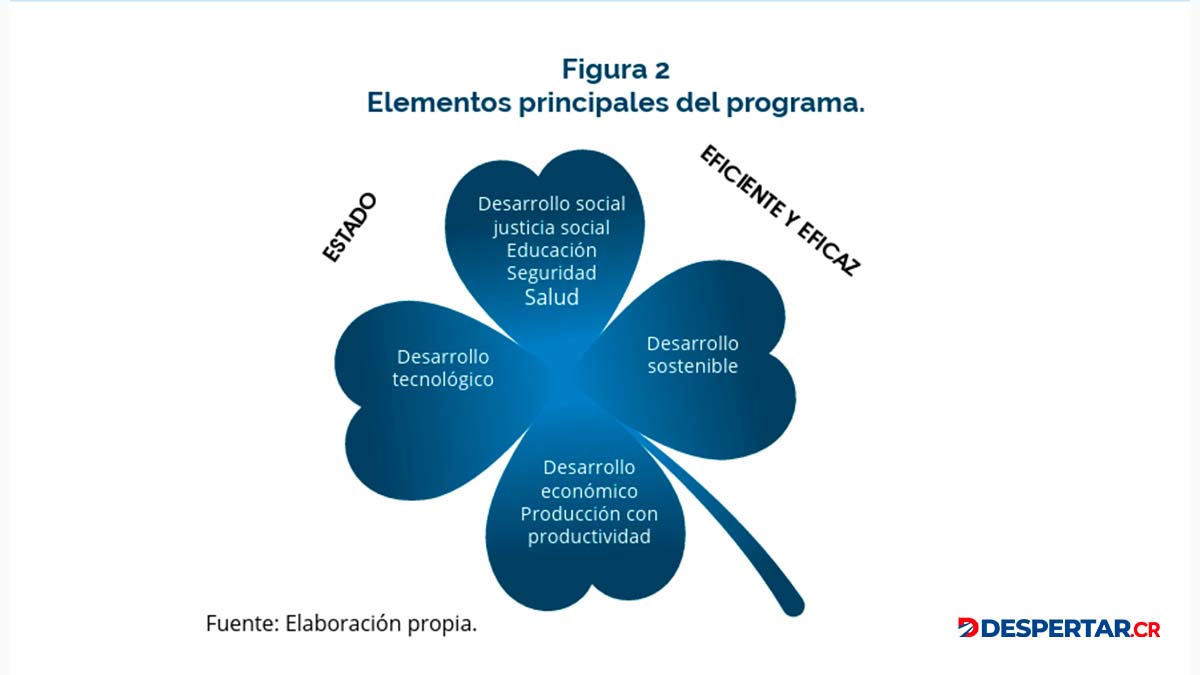 Figura 2
Elementos principales del programa.

ESTADO

EFICIENTE Y EFICAZ

Desarrollo social
justicia social
Educación
Seguridad
Salud

Desarrollo
tecnológico

Desarrollo
sostenible

Desarrollo
económico
Producción con
productividad

Fuente: Elaboración propia.

DESPERTAR.CR